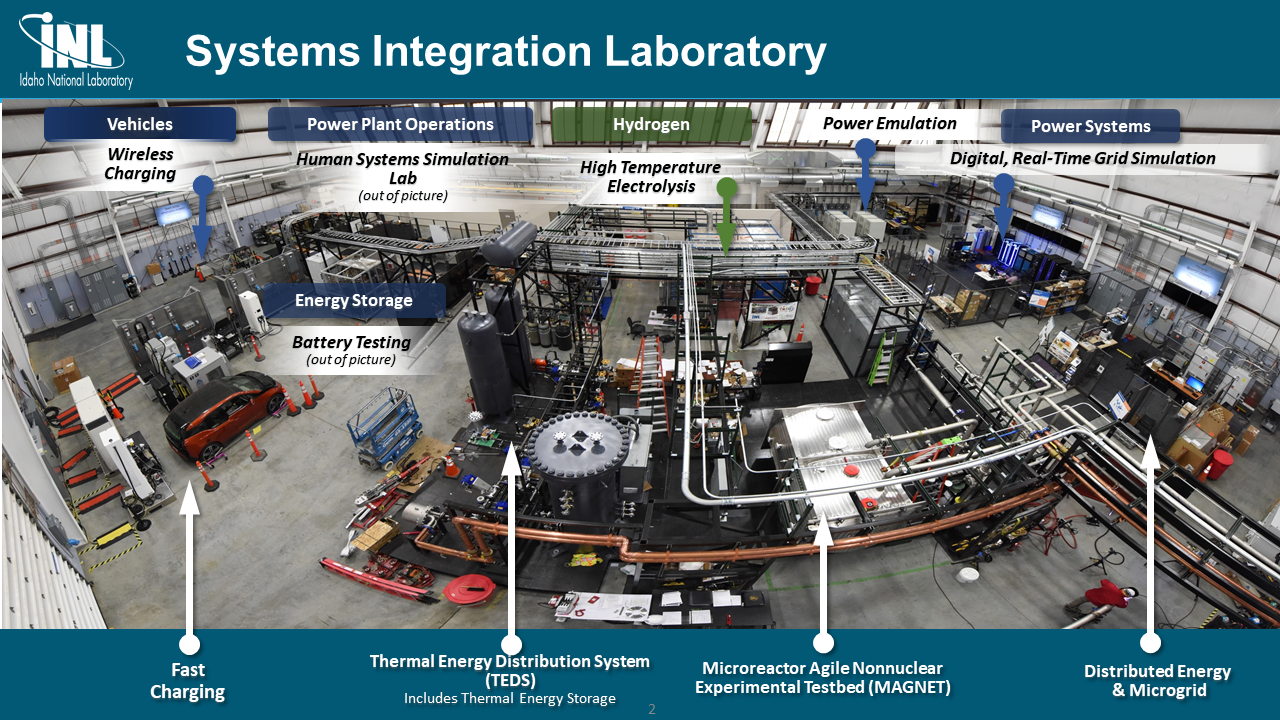 INL
Idaho National Laboratory

Systems Integration Laboratory

Vehicles
Wireless Charging

Power Plant Operations
Human Systems Simulation Lab
(out of picture)

Hydrogen
High Temperature Electrolysis

Power Emulation

Power Systems
Digital, Real-Time Grid Simulation

Energy Storage
Battery Testing
(out of picture)

Fast Charging

Thermal Energy Distribution System (TEDS)
Includes Thermal Energy Storage

Microreactor Agile Nonnuclear Experimental Testbed (MAGNET)

Distributed Energy & Microgrid

2